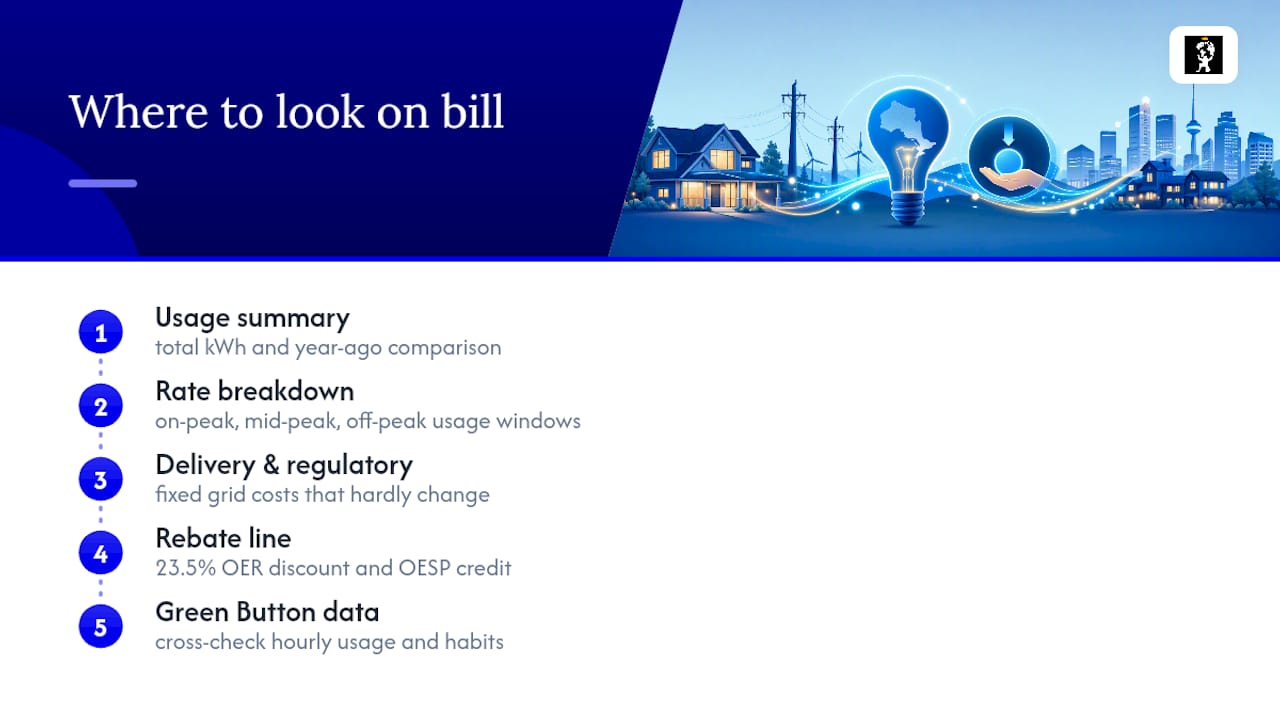 Where to look on bill

1 Usage summary
total kWh and year-ago comparison

2 Rate breakdown
on-peak, mid-peak, off-peak usage windows

3 Delivery & regulatory
fixed grid costs that hardly change

4 Rebate line
23.5% OER discount and OESP credit

5 Green Button data
cross-check hourly usage and habits